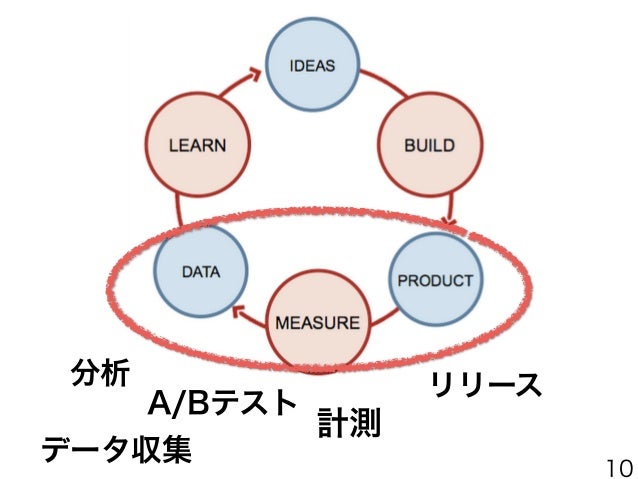 IDEAS

BUILD

PRODUCT

MEASURE

DATA

LEARN

分析

A/Bテスト

データ収集

計測

リリース

10